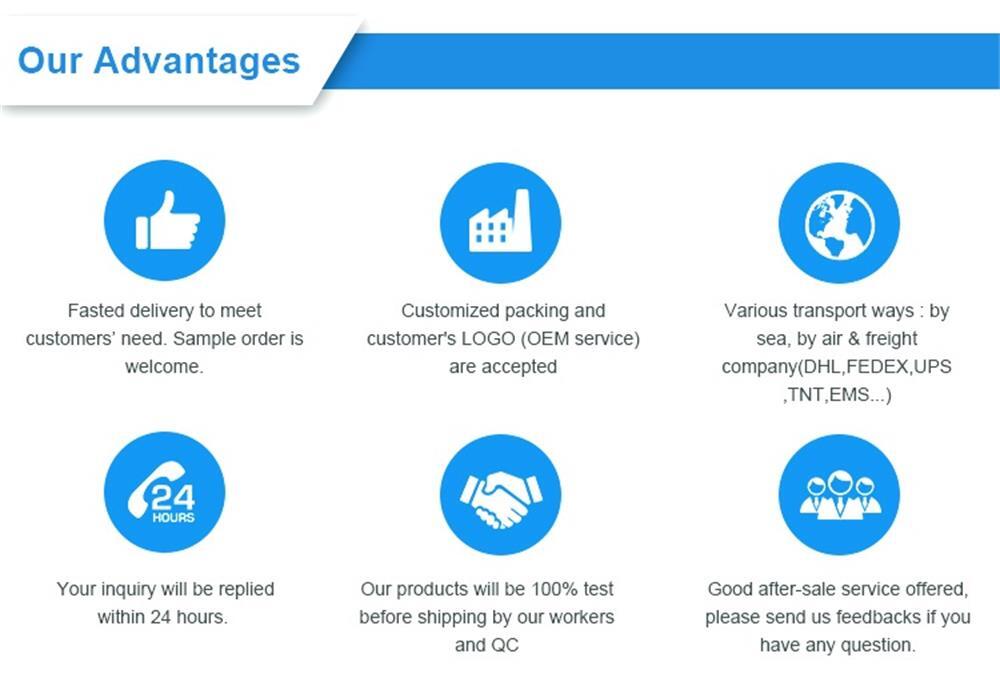 Our Advantages

Fasted delivery to meet customers' need. Sample order is welcome.

Customized packing and customer's LOGO (OEM service) are accepted

Various transport ways : by sea, by air & freight company(DHL,FEDEX,UPS ,TNT,EMS...)

24 HOURS

Your inquiry will be replied within 24 hours.

Our products will be 100% test before shipping by our workers and QC

Good after-sale service offered, please send us feedbacks if you have any question.